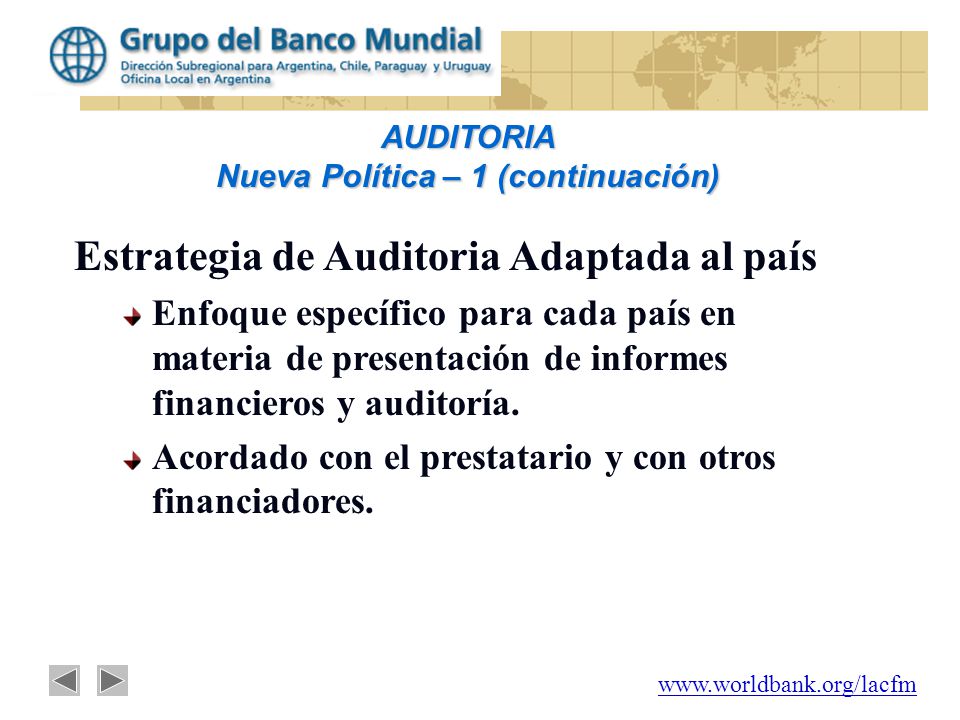 Grupo del Banco Mundial
Dirección Subregional para Argentina, Chile, Paraguay y Uruguay
Oficina Local en Argentina

AUDITORIA
Nueva Política – 1 (continuación)

Estrategia de Auditoria Adaptada al país

Enfoque específico para cada país en materia de presentación de informes financieros y auditoría.

Acordado con el prestatario y con otros financiadores.

www.worldbank.org/lacfm